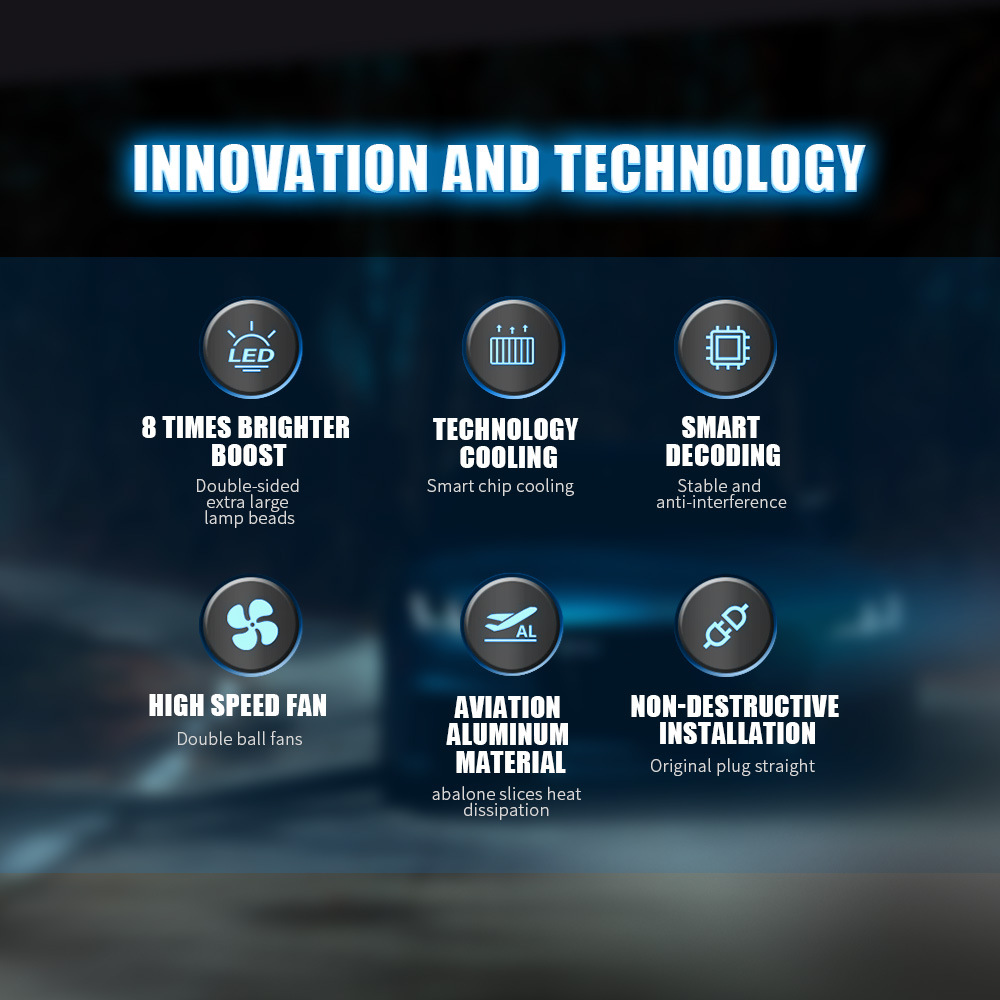 INNOVATION AND TECHNOLOGY

LED

8 TIMES BRIGHTER BOOST

Double-sided extra large lamp beads

TECHNOLOGY COOLING

Smart chip cooling

SMART DECODING

Stable and anti-interference

HIGH SPEED FAN

Double ball fans

AL

AVIATION ALUMINUM MATERIAL

abalone slices heat dissipation

NON-DESTRUCTIVE INSTALLATION

Original plug straight